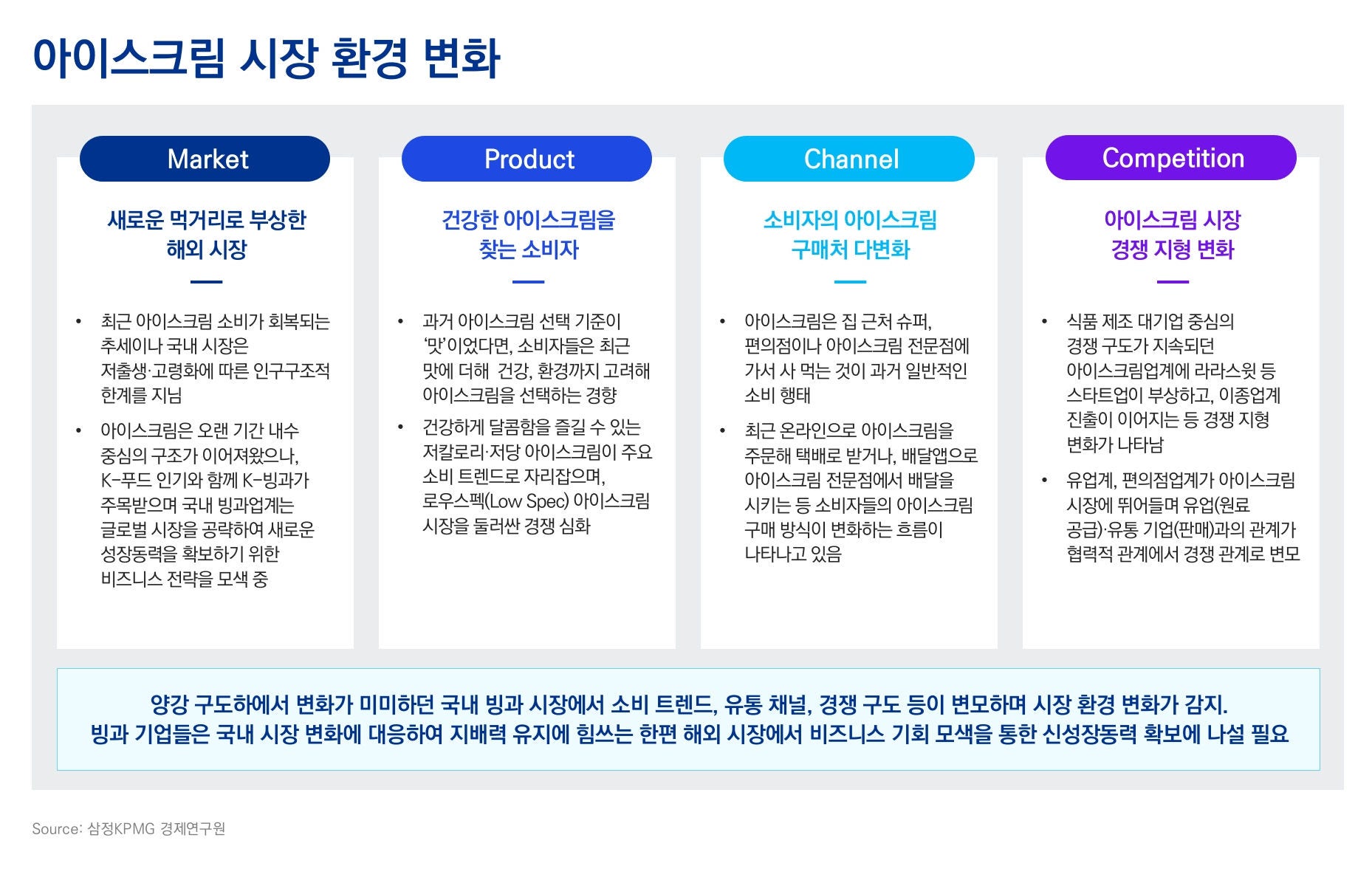 아이스크림 시장 환경 변화

Market

새로운 먹거리로 부상한 해외 시장

• 최근 아이스크림 소비가 회복되는 추세이나 국내 시장은 저출생·고령화에 따른 인구구조적 한계를 지님

• 아이스크림은 오랜 기간 내수 중심의 구조가 이어져왔으나, K-푸드 인기와 함께 K-빙과가 주목받으며 국내 빙과업계는 글로벌 시장을 공략하여 새로운 성장동력을 확보하기 위한 비즈니스 전략을 모색 중

Product

건강한 아이스크림을 찾는 소비자

• 과거 아이스크림 선택 기준이 '맛'이었다면, 소비자들은 최근 맛에 더해 건강, 환경까지 고려해 아이스크림을 선택하는 경향

• 건강하게 달콤함을 즐길 수 있는 저칼로리·저당 아이스크림이 주요 소비 트렌드로 자리잡으며, 로우스펙(Low Spec) 아이스크림 시장을 둘러싼 경쟁 심화

Channel

소비자의 아이스크림 구매처 다변화

• 아이스크림은 집 근처 슈퍼, 편의점이나 아이스크림 전문점에 가서 사 먹는 것이 과거 일반적인 소비 행태

• 최근 온라인으로 아이스크림을 주문해 택배로 받거나, 배달앱으로 아이스크림 전문점에서 배달을 시키는 등 소비자들의 아이스크림 구매 방식이 변화하는 흐름이 나타나고 있음

Competition

아이스크림 시장 경쟁 지형 변화

• 식품 제조 대기업 중심의 경쟁 구도가 지속되던 아이스크림업계에 라라스윗 등 스타트업이 부상하고, 이종업계 진출이 이어지는 등 경쟁 지형 변화가 나타남

• 유업계, 편의점업계가 아이스크림 시장에 뛰어들며 유업(원료 공급)·유통 기업(판매)과의 관계가 협력적 관계에서 경쟁 관계로 변모

양강 구도하에서 변화가 미미하던 국내 빙과 시장에서 소비 트렌드, 유통 채널, 경쟁 구도 등이 변모하며 시장 환경 변화가 감지.
빙과 기업들은 국내 시장 변화에 대응하여 지배력 유지에 힘쓰는 한편 해외 시장에서 비즈니스 기회 모색을 통한 신성장동력 확보에 나설 필요

Source: 삼정KPMG 경제연구원